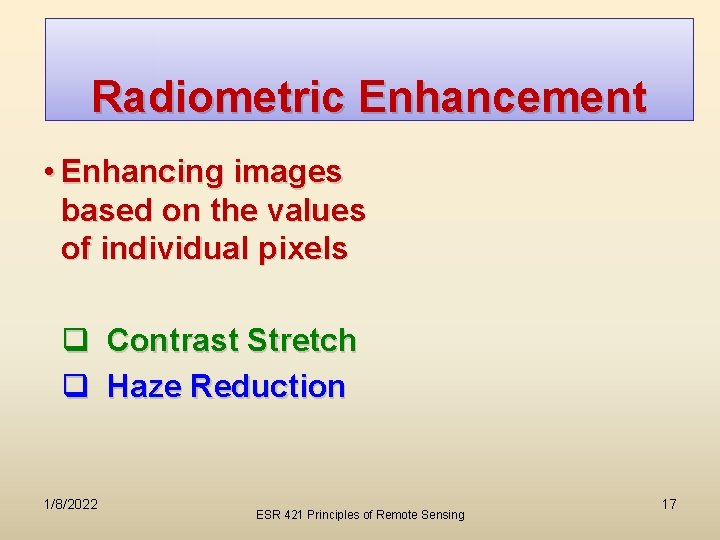 Radiometric Enhancement

• Enhancing images based on the values of individual pixels

❑ Contrast Stretch
❑ Haze Reduction

1/8/2022

ESR 421 Principles of Remote Sensing

17